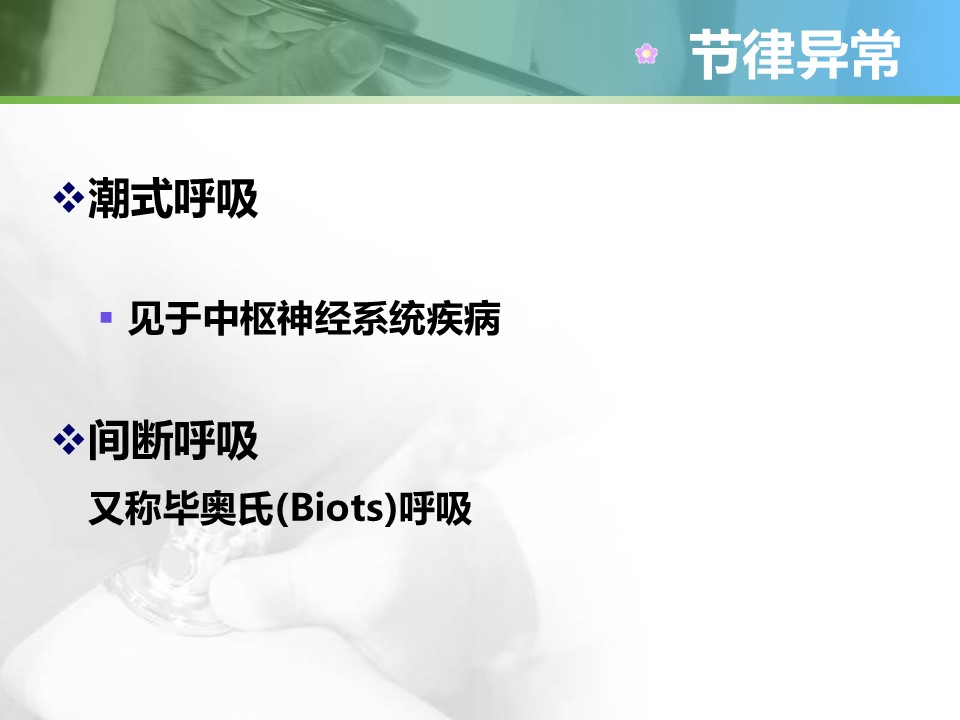 节律异常

❖潮式呼吸

▪ 见于中枢神经系统疾病

❖间断呼吸

又称毕奥氏(Biots)呼吸